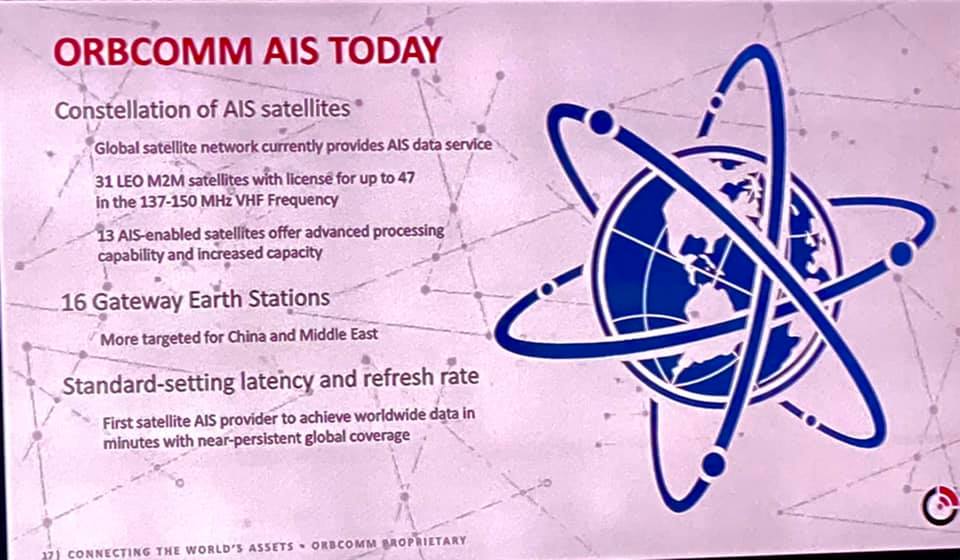 ORBCOMM AIS TODAY

Constellation of AIS satellites

Global satellite network currently provides AIS data service

31 LEO M2M satellites with license for up to 47 in the 137-150 MHz VHF Frequency

13 AIS-enabled satellites offer advanced processing capability and increased capacity

16 Gateway Earth Stations

More targeted for China and Middle East

Standard-setting latency and refresh rate

First satellite AIS provider to achieve worldwide data in minutes with near-persistent global coverage

17 | CONNECTING THE WORLD'S ASSETS • ORBCOMM PROPRIETARY